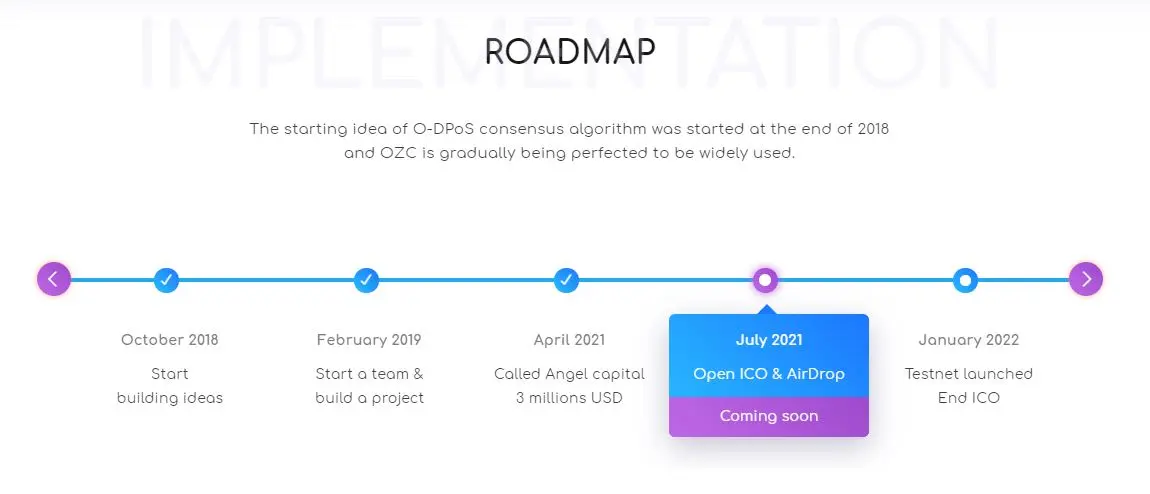 IMPLEMENTATION

ROADMAP

The starting idea of O-DPoS consensus algorithm was started at the end of 2018 and OZC is gradually being perfected to be widely used.

October 2018

Start building ideas

February 2019

Start a team & build a project

April 2021

Called Angel capital 3 millions USD

July 2021

Open ICO & AirDrop

Coming soon

January 2022

Testnet launched End ICO